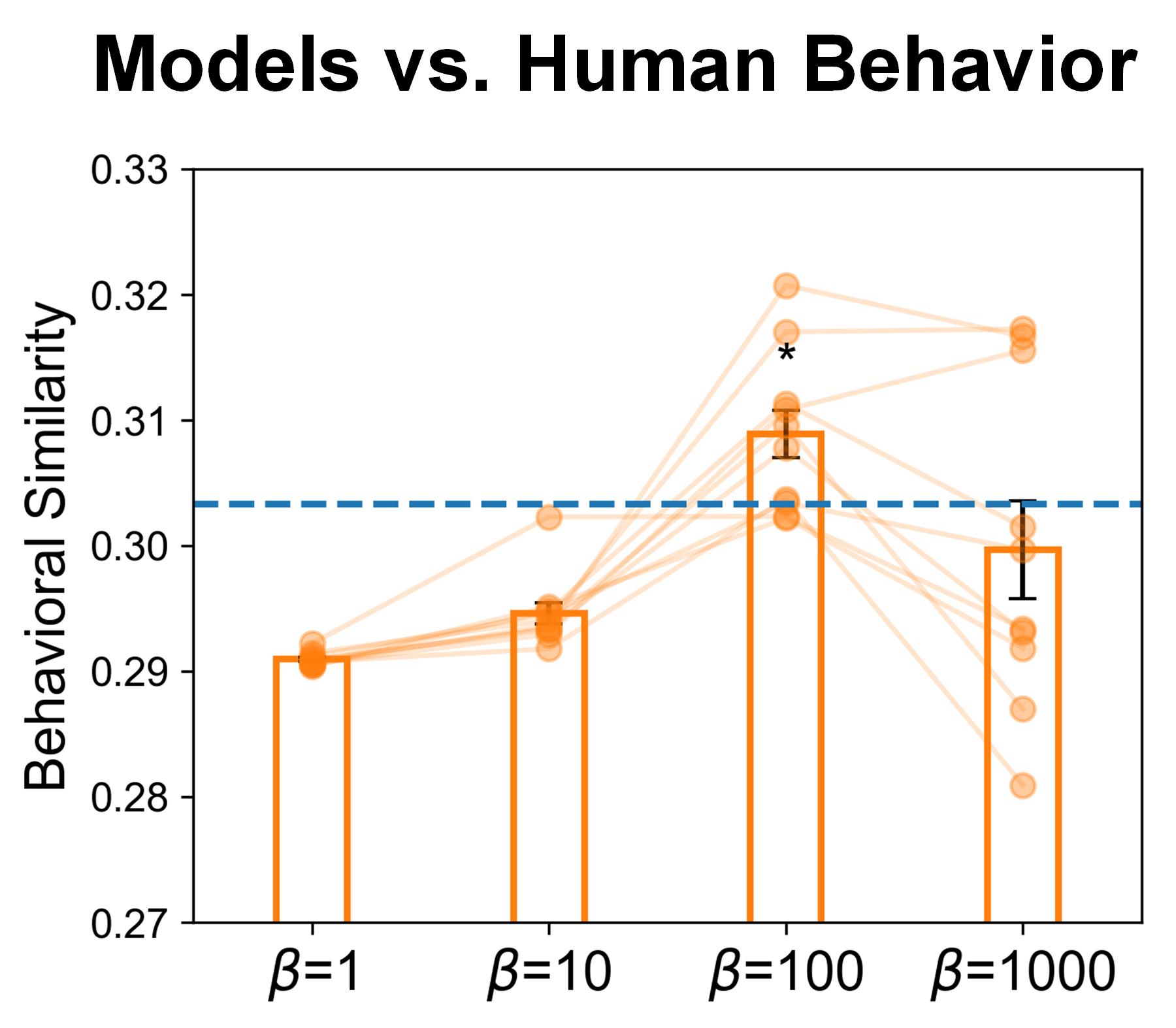 Models vs. Human Behavior

Behavioral Similarity

0.33
0.32
0.31
0.30
0.29
0.28
0.27

*

$\beta$=1
$\beta$=10
$\beta$=100
$\beta$=1000